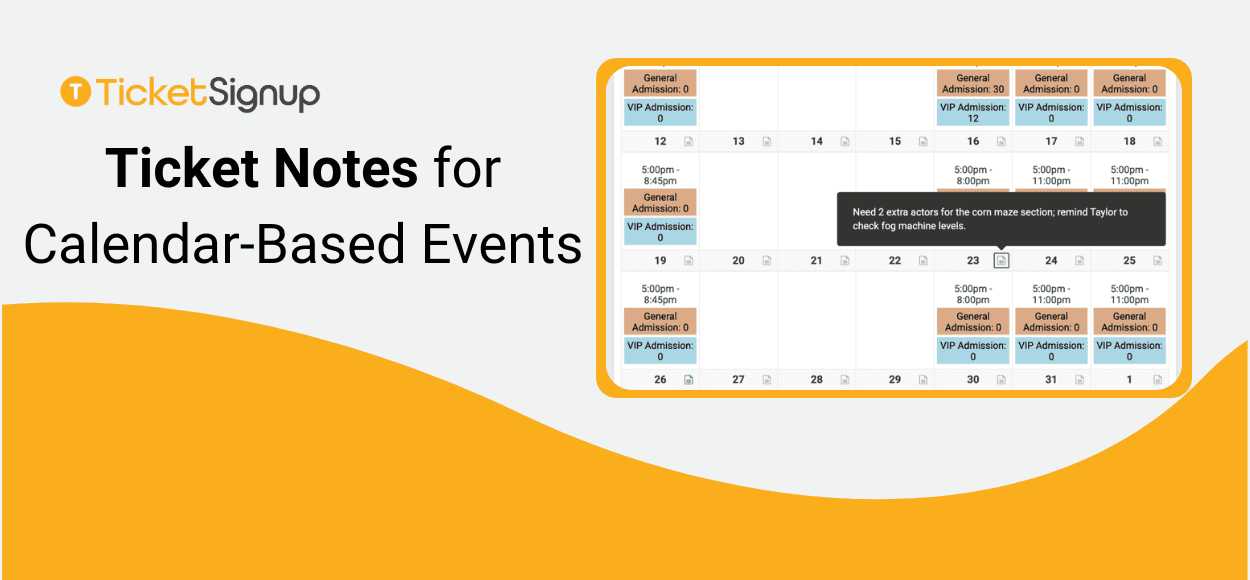 TicketSignup

Ticket Notes for Calendar-Based Events

| | | | | | | |
|---|---|---|---|---|---|---|
| General Admission: 0 VIP Admission: 0 | | | | General Admission: 30 VIP Admission: 12 | General Admission: 0 VIP Admission: 0 | General Admission: 0 VIP Admission: 0 |
| 12 | 13 | 14 | 15 | 16 | 17 | 18 |
| 5:00pm - 8:45pm General Admission: 0 VIP Admission: 0 | | | | 5:00pm - 8:00pm | 5:00pm - 11:00pm | 5:00pm - 11:00pm |
| 19 | 20 | 21 | 22 | 23 | 24 | 25 |
| 5:00pm - 8:45pm General Admission: 0 VIP Admission: 0 | | | | 5:00pm - 8:00pm General Admission: 0 VIP Admission: 0 | 5:00pm - 11:00pm General Admission: 0 VIP Admission: 0 | 5:00pm - 11:00pm General Admission: 0 VIP Admission: 0 |
| 26 | 27 | 28 | 29 | 30 | 31 | 1 |

Need 2 extra actors for the corn maze section; remind Taylor to check fog machine levels.